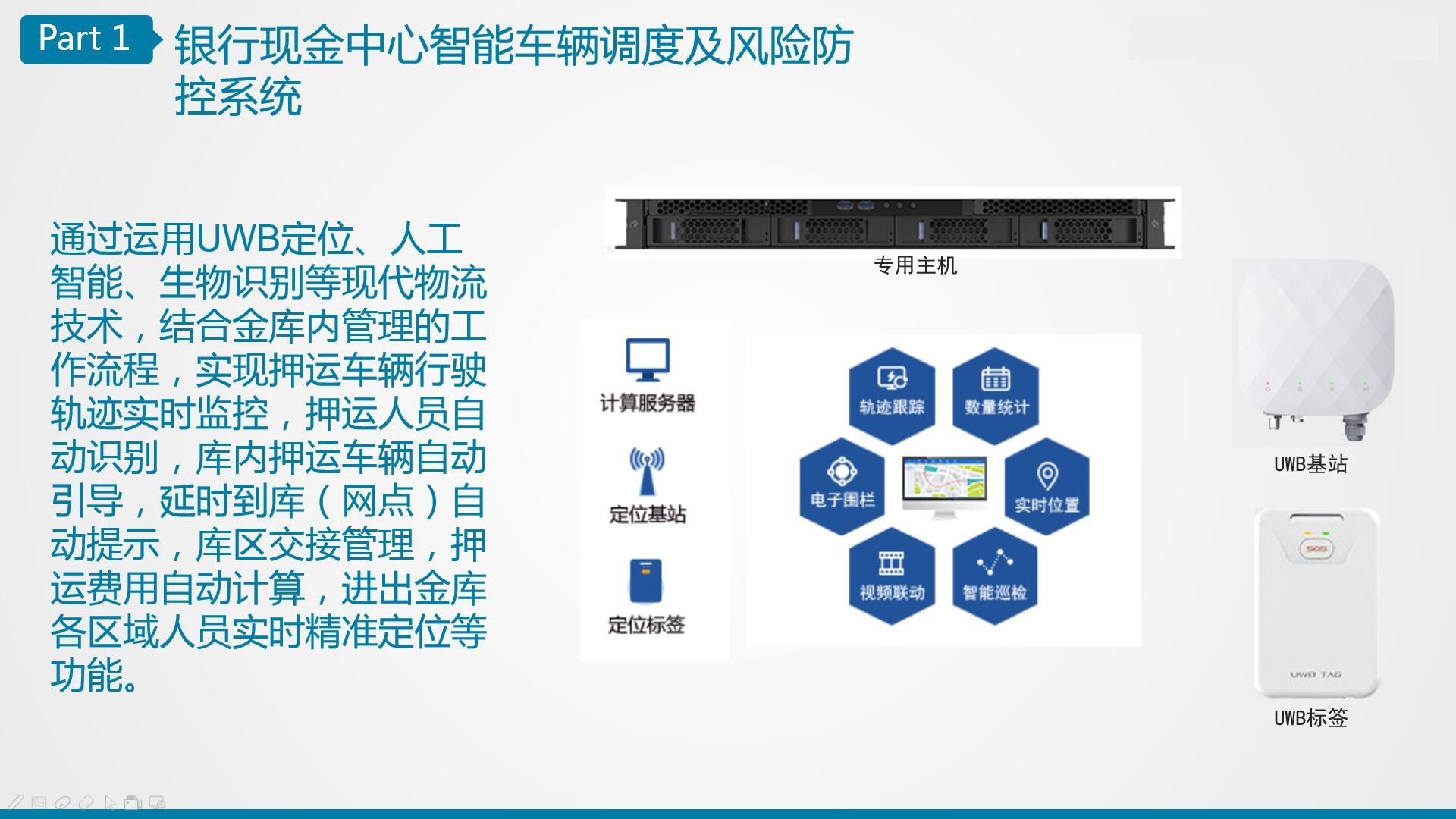 Part 1 银行现金中心智能车辆调度及风险防控系统

通过运用UWB定位、人工智能、生物识别等现代物流技术，结合金库内管理的工作流程，实现押运车辆行驶轨迹实时监控，押运人员自动识别，库内押运车辆自动引导，延时到库（网点）自动提示，库区交接管理，押运费用自动计算，进出金库各区域人员实时精准定位等功能。

专用主机

计算服务器

定位基站

定位标签

轨迹跟踪

数量统计

电子围栏

实时位置

视频联动

智能巡检

UWB基站

SOS

UWB TAG

UWB标签